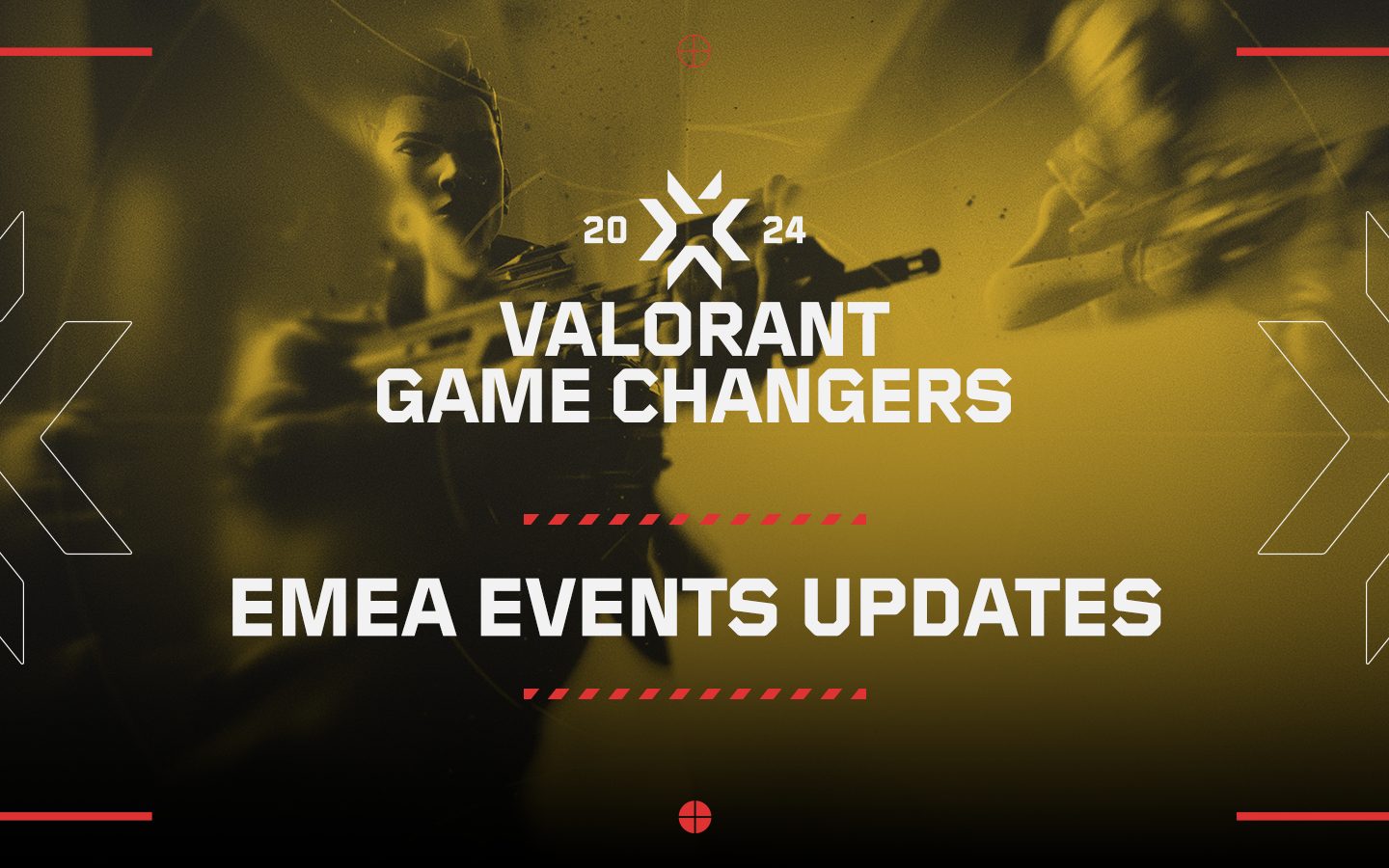 20 24
VALORANT
GAME CHANGERS

EMEA EVENTS UPDATES